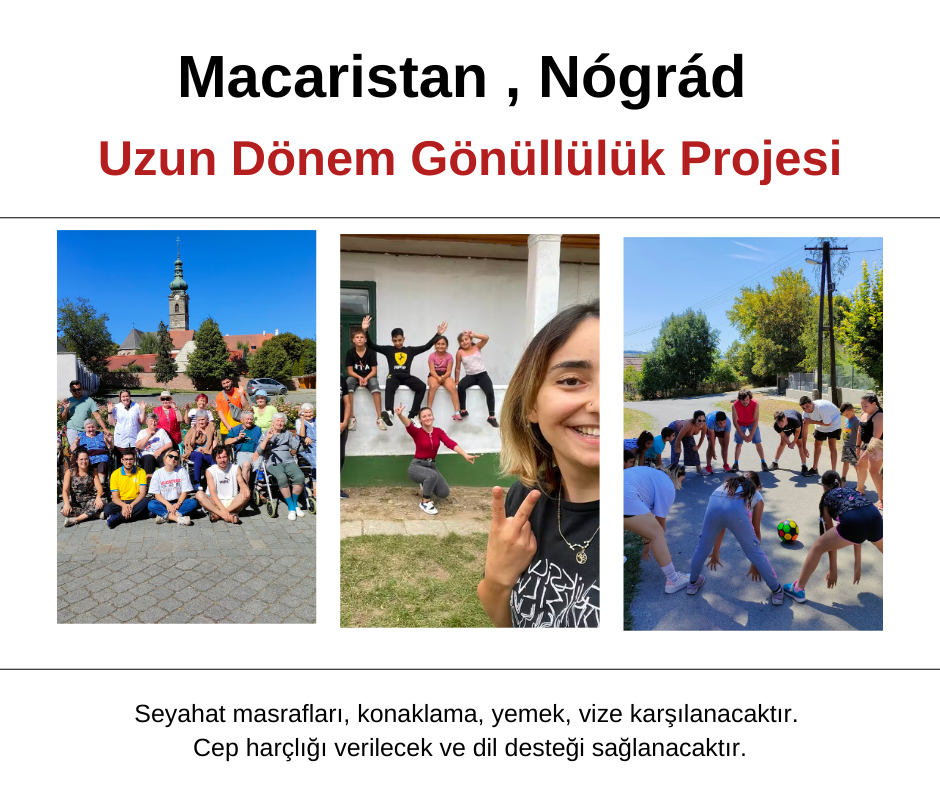 Macaristan , Nógrád

Uzun Dönem Gönüllülük Projesi

Seyahat masrafları, konaklama, yemek, vize karşılanacaktır.
Cep harçlığı verilecek ve dil desteği sağlanacaktır.